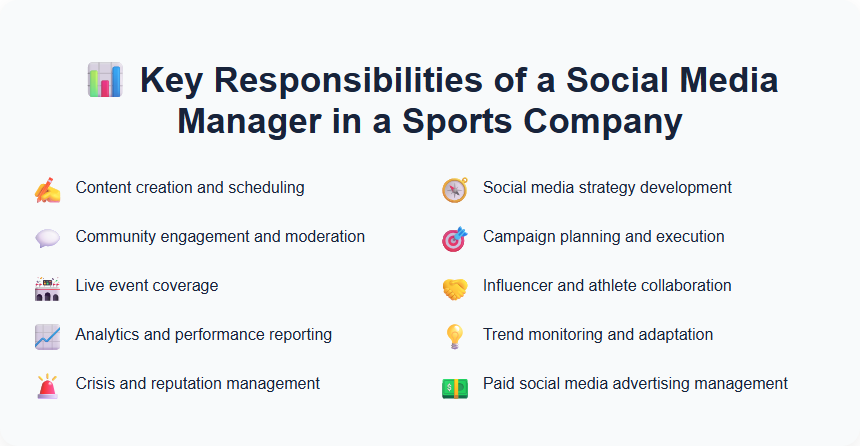 Key Responsibilities of a Social Media Manager in a Sports Company

Content creation and scheduling

Community engagement and moderation

Live event coverage

Analytics and performance reporting

Crisis and reputation management

Social media strategy development

Campaign planning and execution

Influencer and athlete collaboration

Trend monitoring and adaptation

Paid social media advertising management